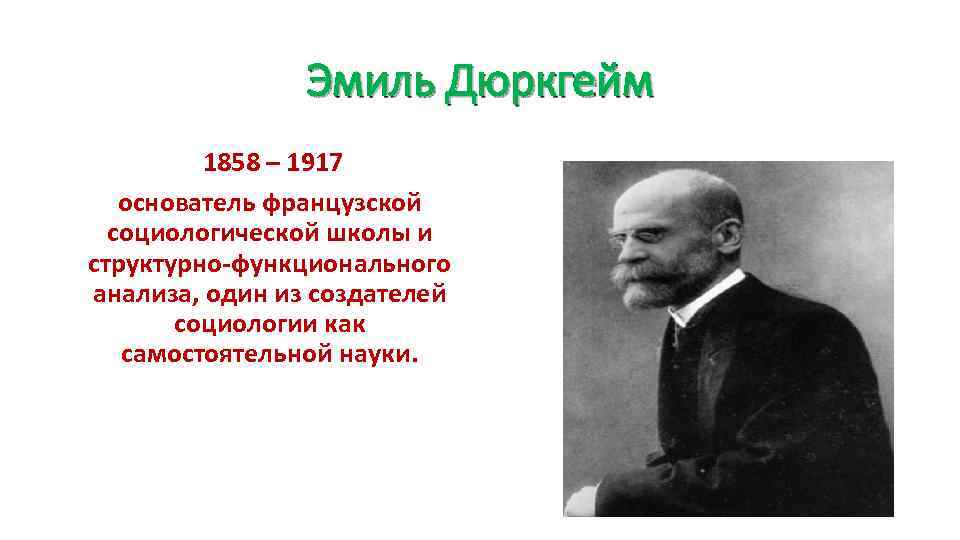 Эмиль Дюркгейм

1858 – 1917

основатель французской социологической школы и структурно-функционального анализа, один из создателей социологии как самостоятельной науки.